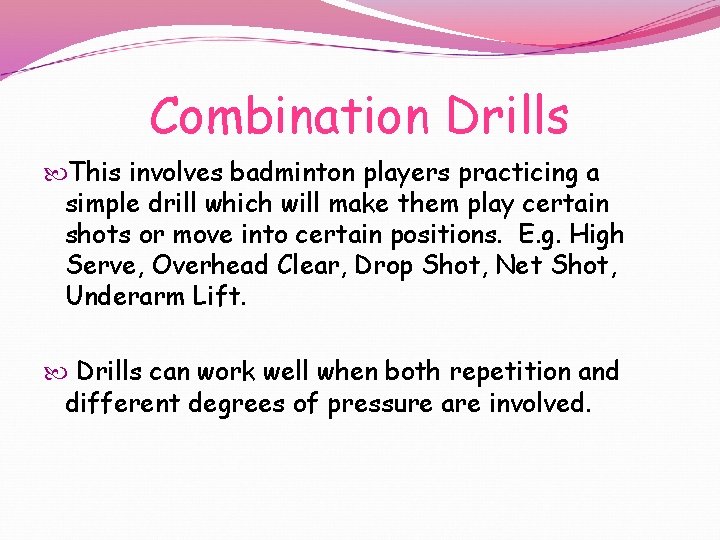 Combination Drills

This involves badminton players practicing a simple drill which will make them play certain shots or move into certain positions. E.g. High Serve, Overhead Clear, Drop Shot, Net Shot, Underarm Lift.

Drills can work well when both repetition and different degrees of pressure are involved.